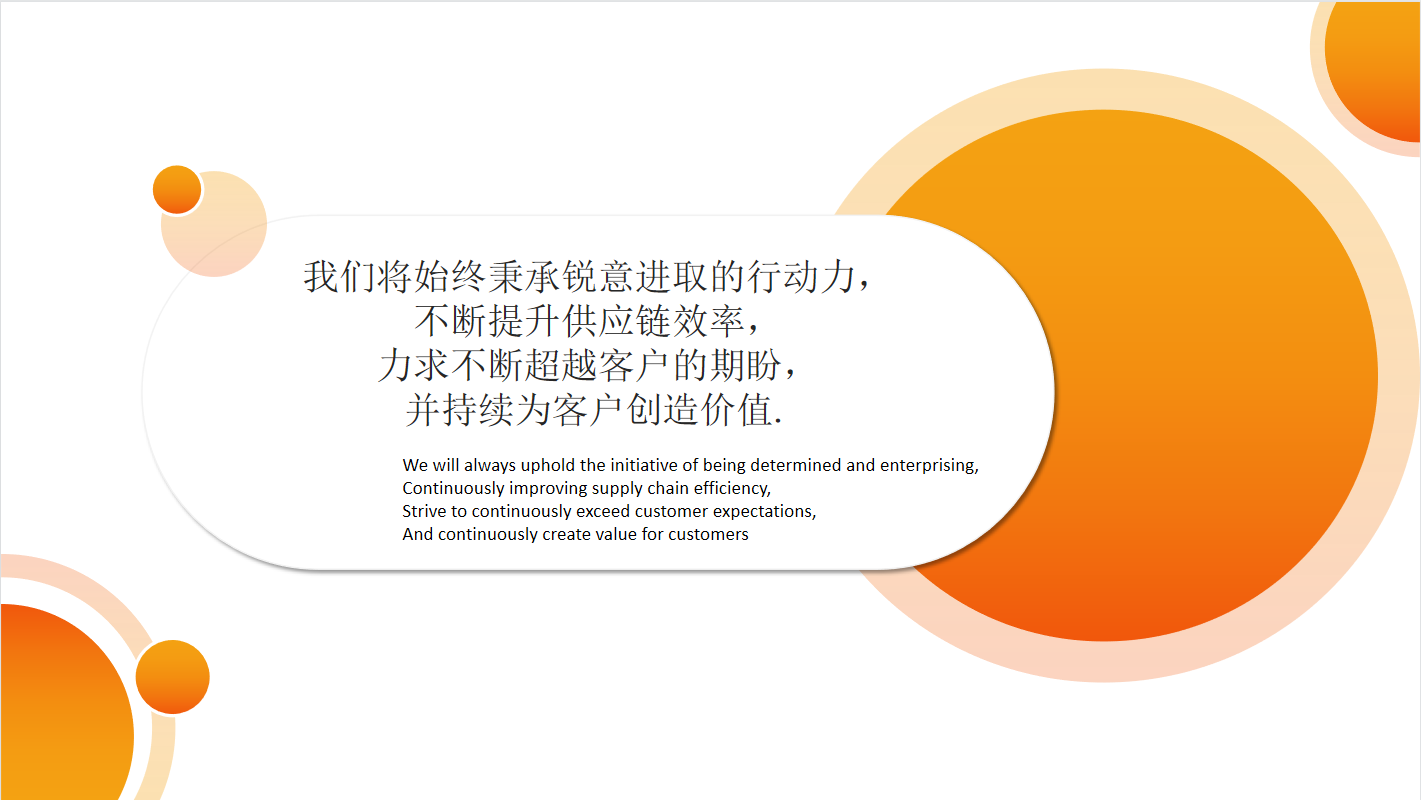 我们将始终秉承锐意进取的行动力，
不断提升供应链效率，
力求不断超越客户的期盼，
并持续为客户创造价值.

We will always uphold the initiative of being determined and enterprising,
Continuously improving supply chain efficiency,
Strive to continuously exceed customer expectations,
And continuously create value for customers